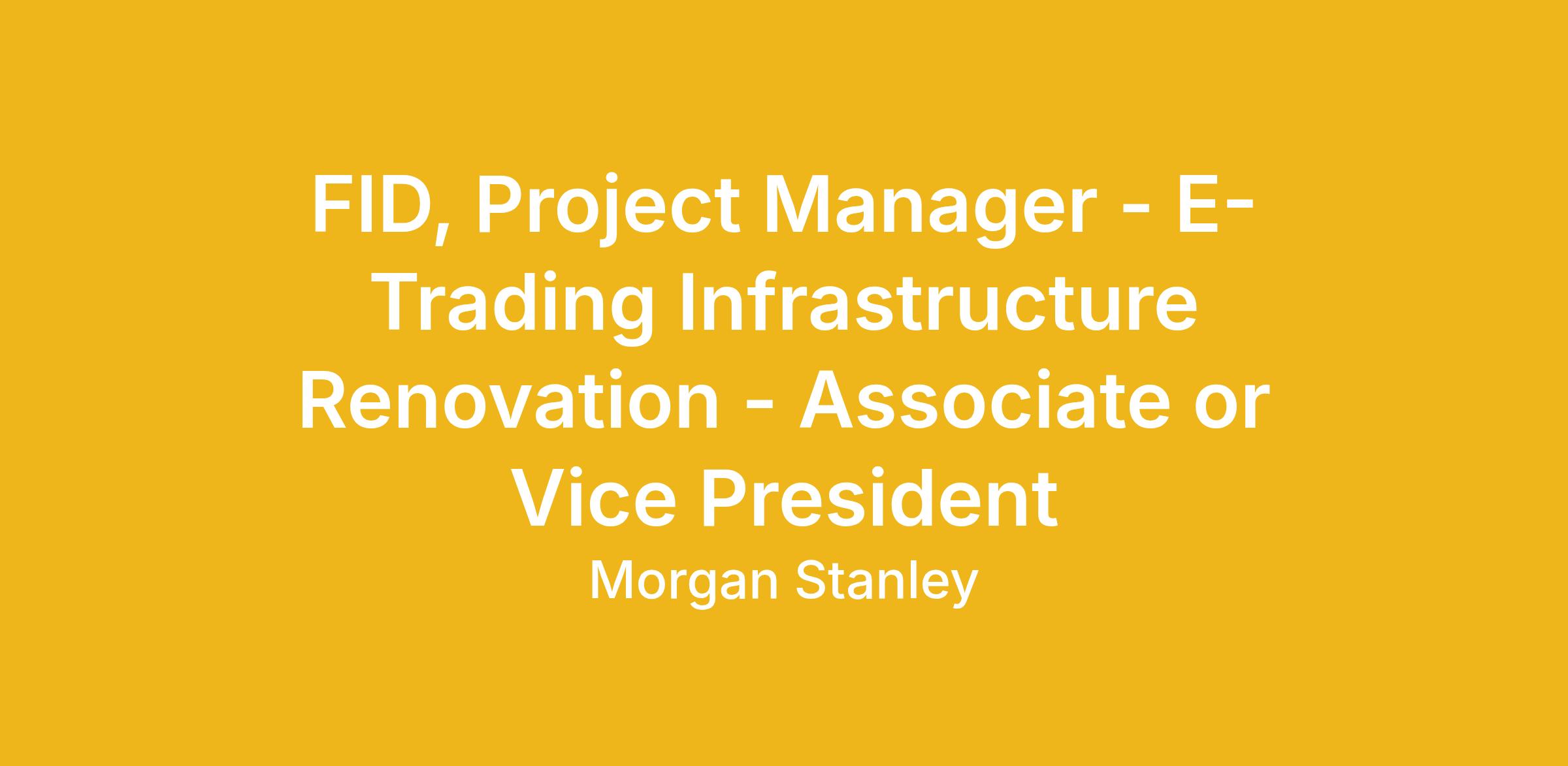 FID, Project Manager - E-Trading Infrastructure Renovation - Associate or Vice President

Morgan Stanley